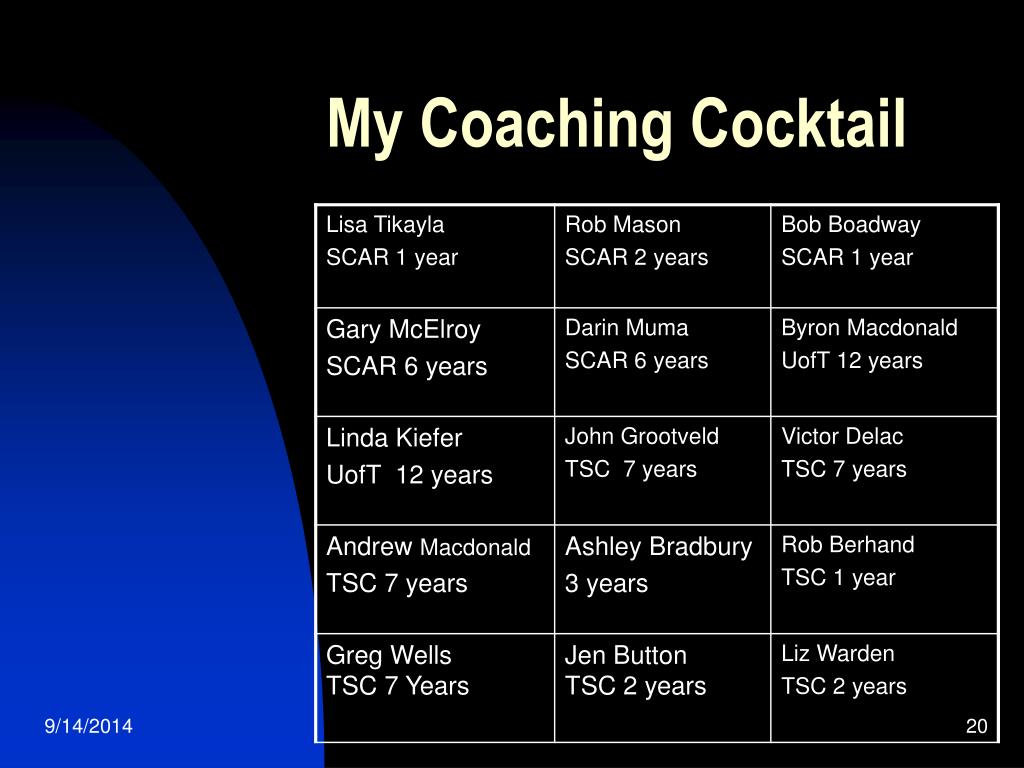 My Coaching Cocktail

| Lisa Tikayla SCAR 1 year | Rob Mason SCAR 2 years | Bob Boadway SCAR 1 year |
|---|---|---|
| Gary McElroy SCAR 6 years | Darin Muma SCAR 6 years | Byron Macdonald UofT 12 years |
| Linda Kiefer UofT 12 years | John Grootveld TSC 7 years | Victor Delac TSC 7 years |
| Andrew Macdonald TSC 7 years | Ashley Bradbury 3 years | Rob Berhand TSC 1 year |
| Greg Wells TSC 7 Years | Jen Button TSC 2 years | Liz Warden TSC 2 years |

9/14/2014

20